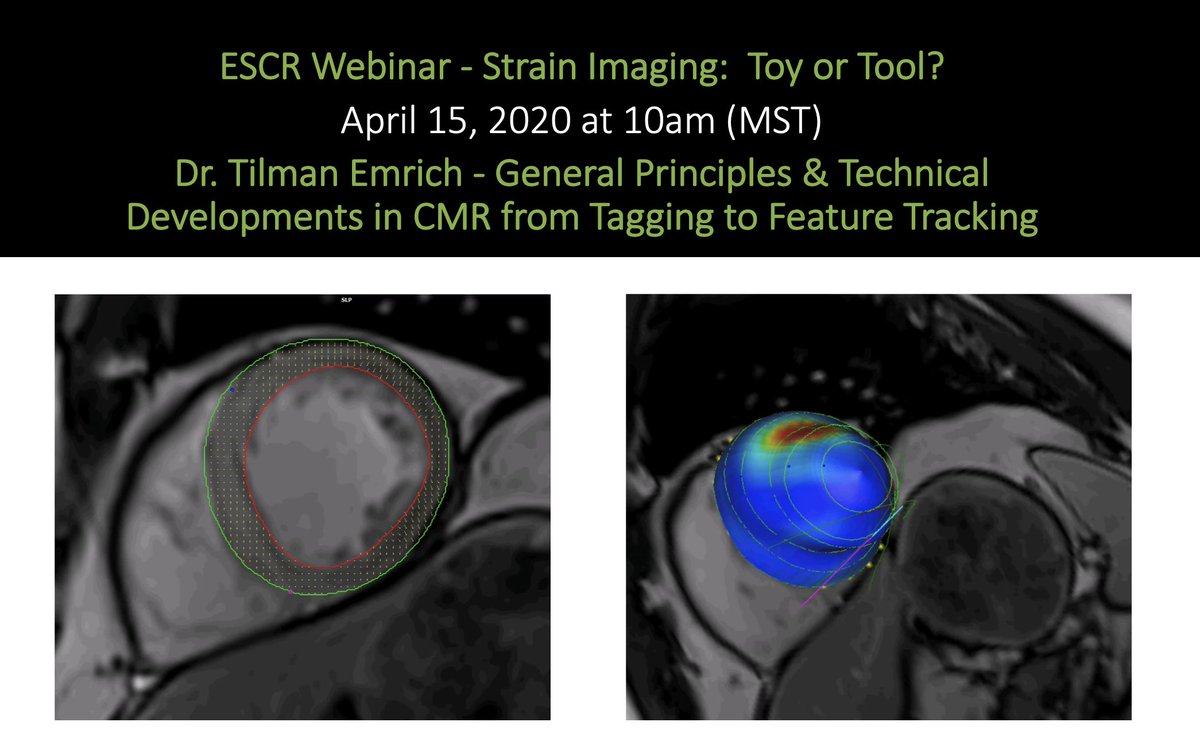 ESCR Webinar - Strain Imaging: Toy or Tool?
April 15, 2020 at 10am (MST)
Dr. Tilman Emrich - General Principles & Technical Developments in CMR from Tagging to Feature Tracking

SLP